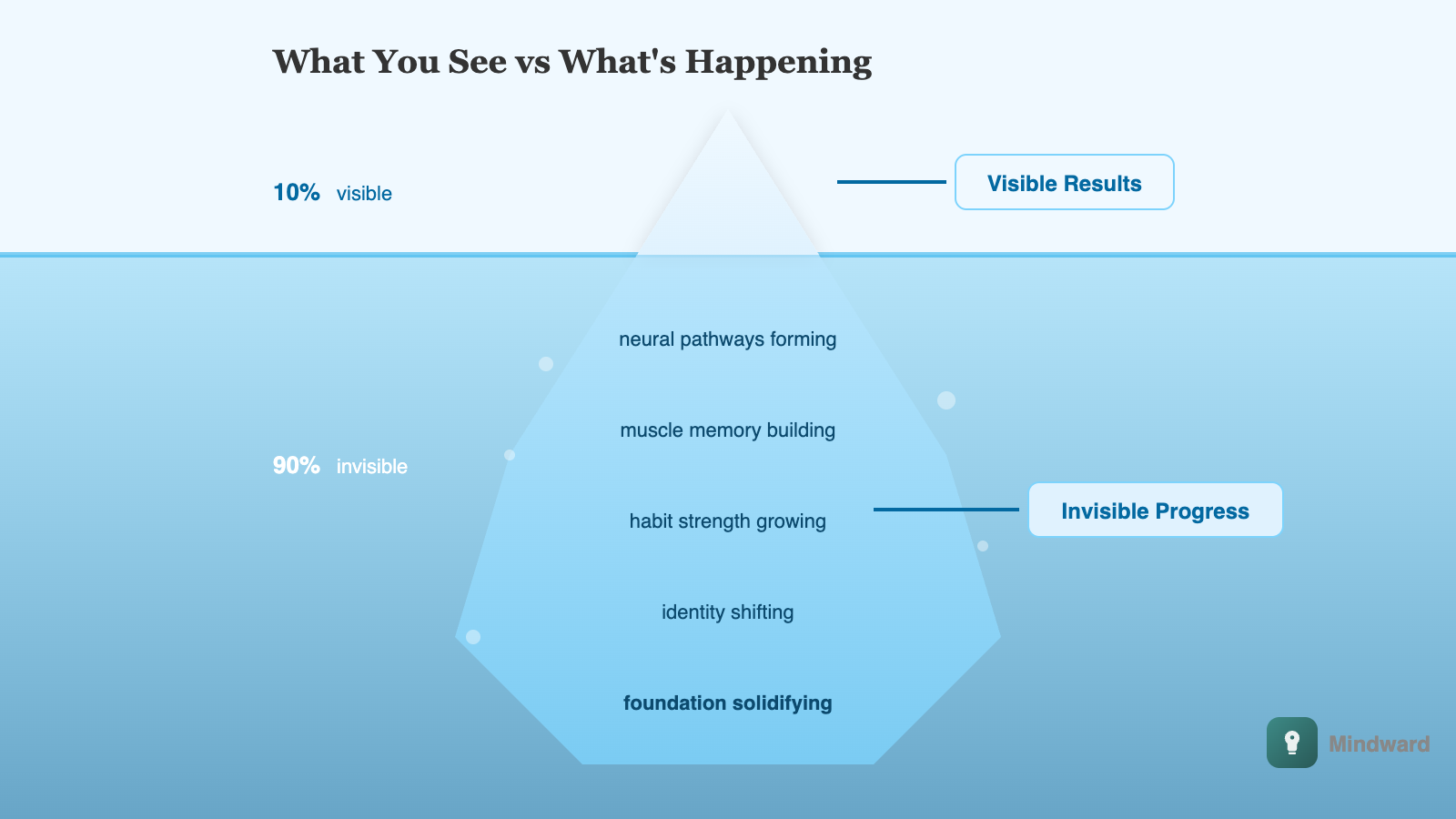 What You See vs What's Happening

10% visible

Visible Results

neural pathways forming

muscle memory building

90% invisible

habit strength growing

Invisible Progress

identity shifting

foundation solidifying

Mindward